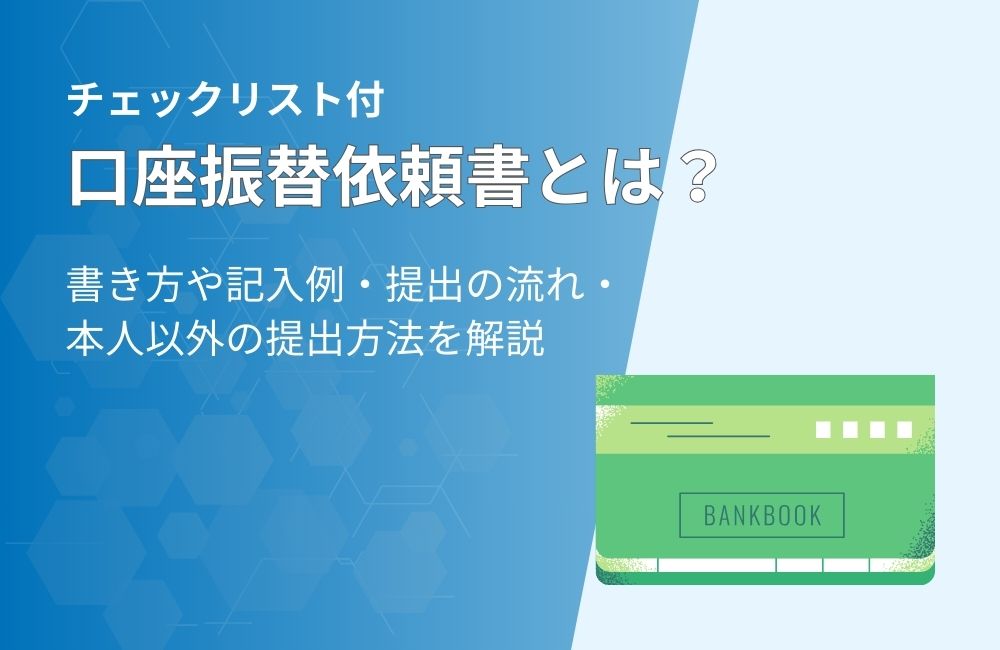 チェックリスト付

口座振替依頼書とは？

書き方や記入例・提出の流れ・本人以外の提出方法を解説

BANKBOOK